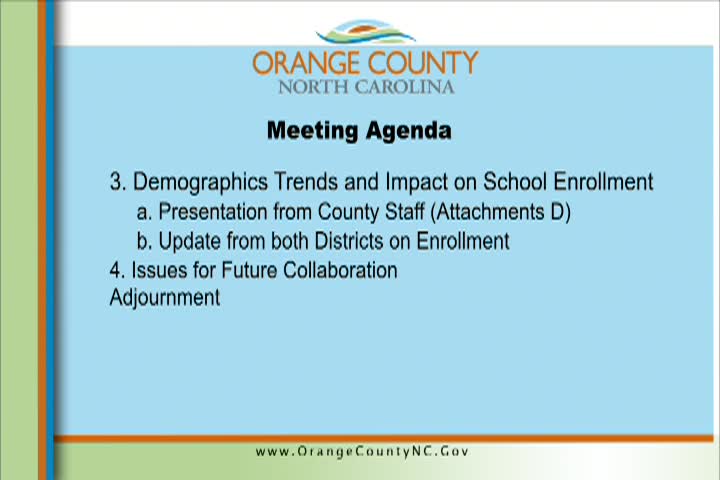 ORANGE COUNTY
NORTH CAROLINA

Meeting Agenda

3. Demographics Trends and Impact on School Enrollment
a. Presentation from County Staff (Attachments D)
b. Update from both Districts on Enrollment
4. Issues for Future Collaboration
Adjournment

www.OrangeCountyNC.Gov